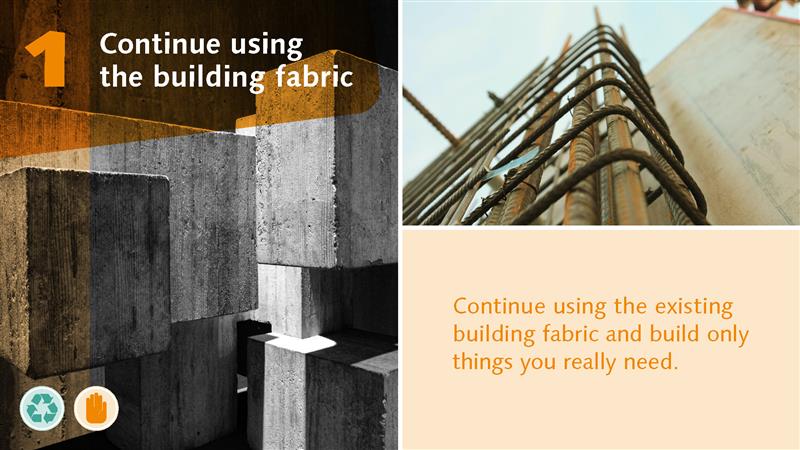 1 Continue using the building fabric

Continue using the existing building fabric and build only things you really need.